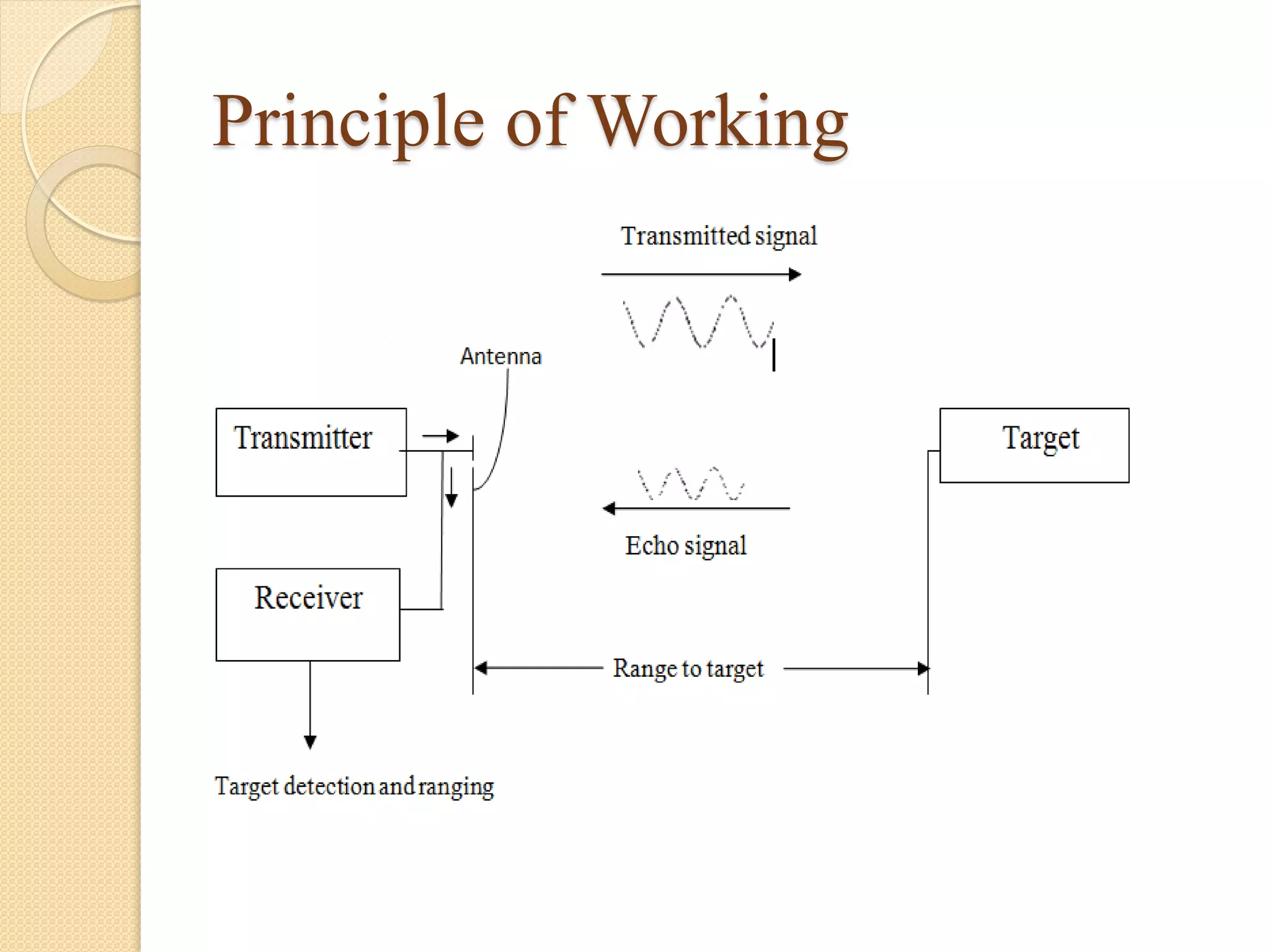 Principle of Working

Transmitted signal

Antenna

Transmitter

Target

Echo signal

Receiver

Range to target

Target detection and ranging